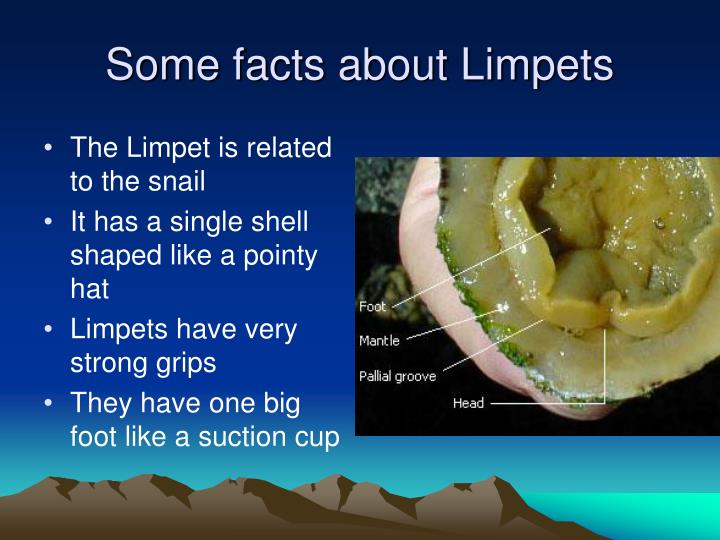 Some facts about Limpets

• The Limpet is related to the snail
• It has a single shell shaped like a pointy hat
• Limpets have very strong grips
• They have one big foot like a suction cup

Foot
Mantle
Pallial groove
Head